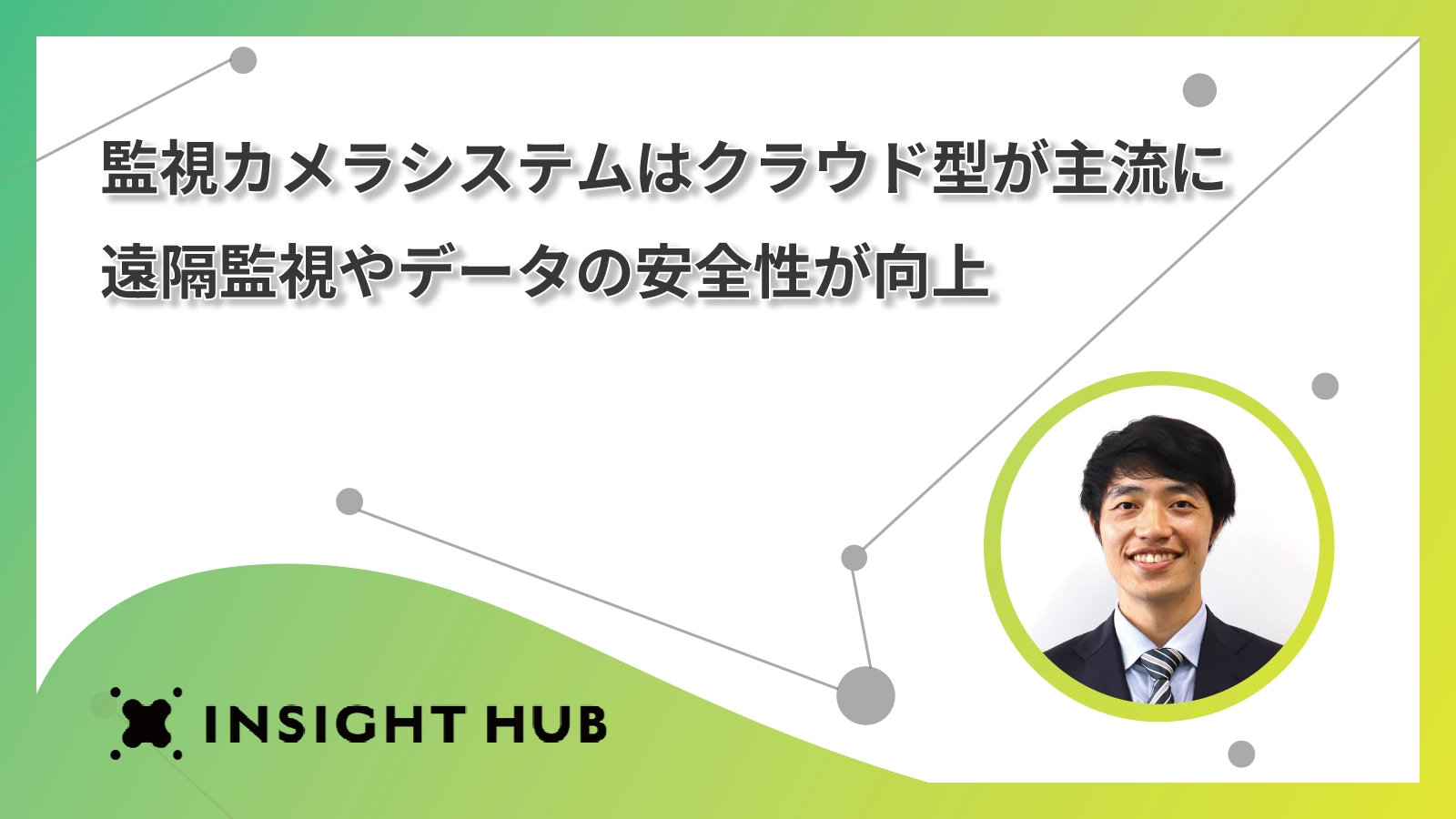 監視カメラシステムはクラウド型が主流に
遠隔監視やデータの安全性が向上

INSIGHT HUB